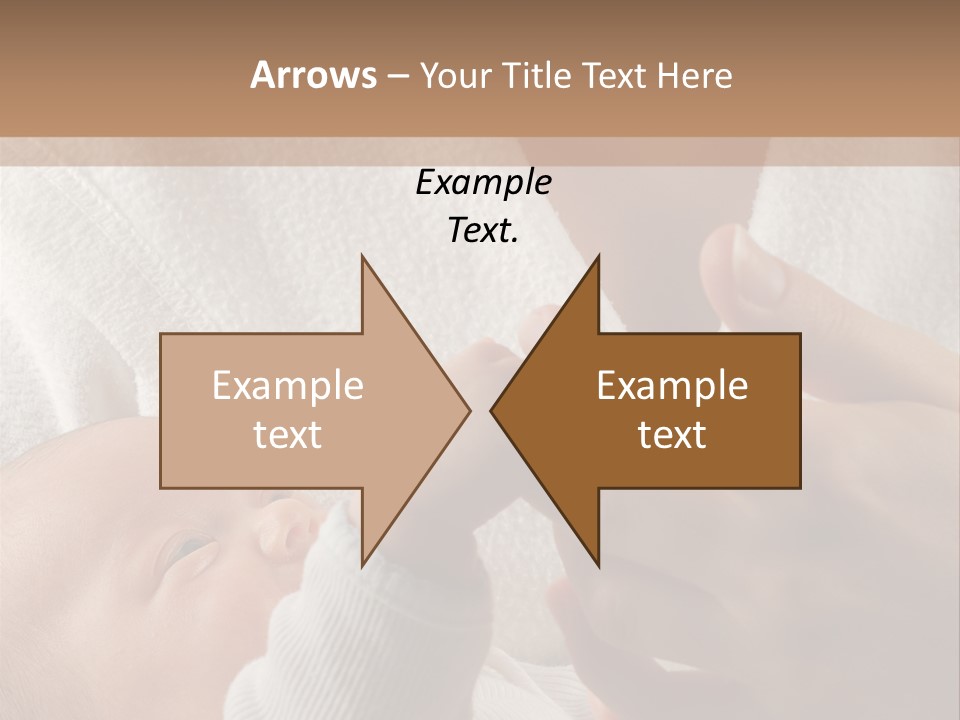 Arrows – Your Title Text Here

Example Text.

Example text

Example text